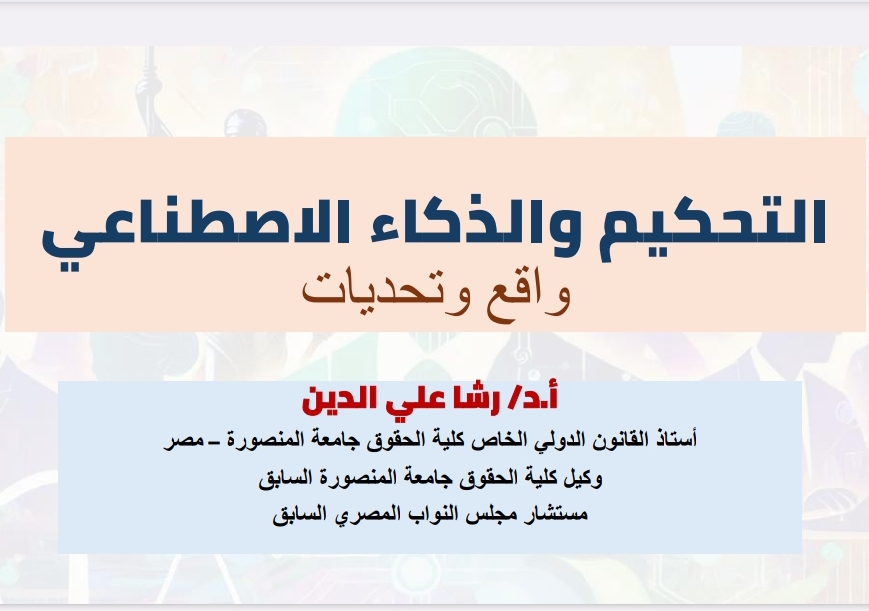 التحكيم والذكاء الاصطناعي
واقع وتحديات

أ.د/ رشا علي الدين
أستاذ القانون الدولي الخاص كلية الحقوق جامعة المنصورة – مصر
وكيل كلية الحقوق جامعة المنصورة السابق
مستشار مجلس النواب المصري السابق